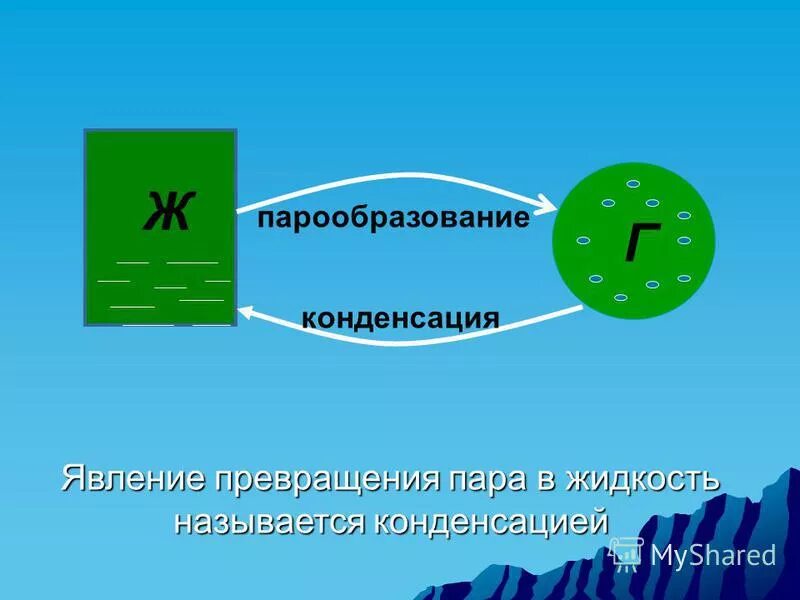 Ж

парообразование

Г

конденсация

Явление превращения пара в жидкость называется конденсацией

MyShared